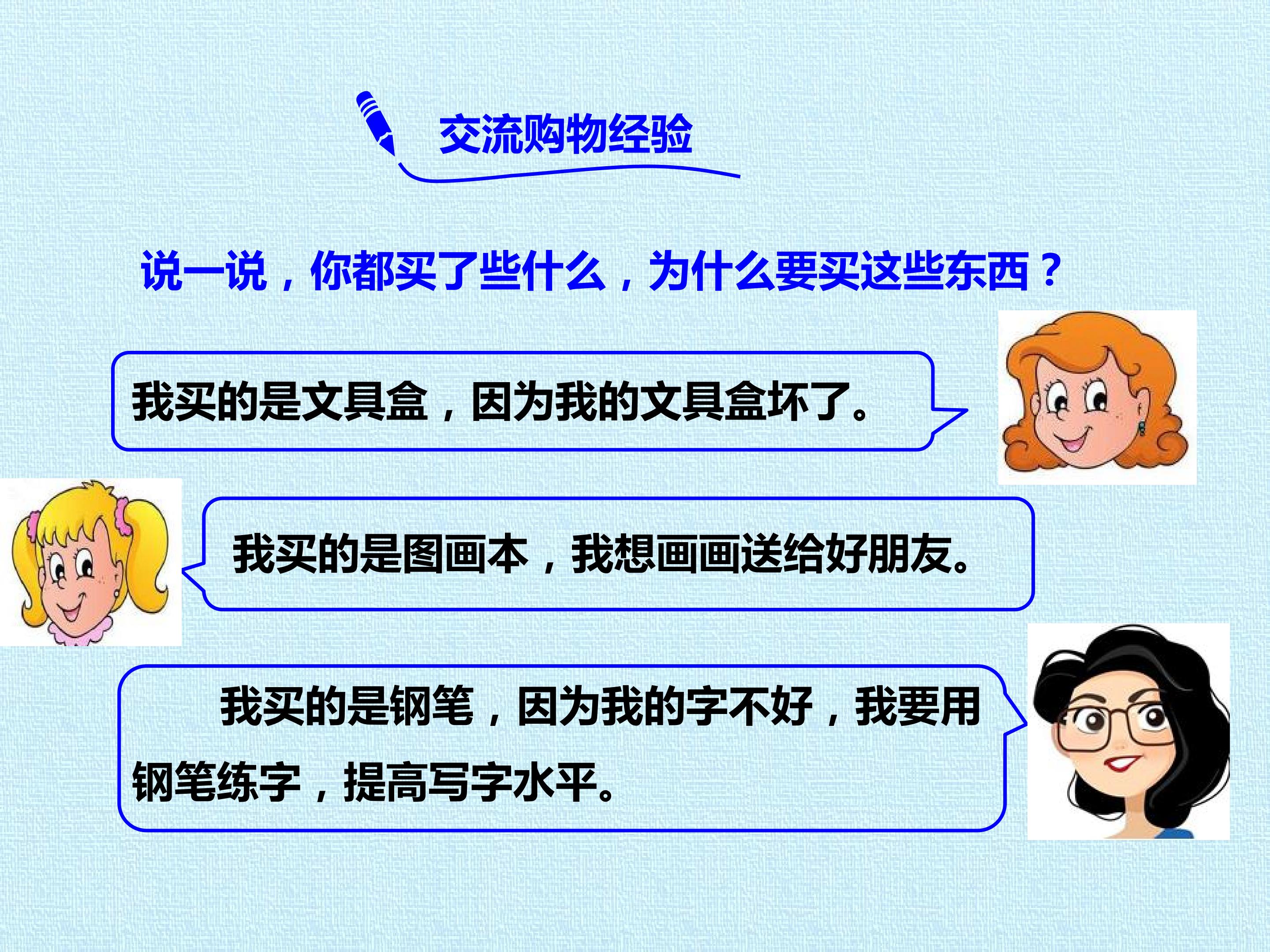 交流购物经验

说一说，你都买了些什么，为什么要买这些东西？

我买的是文具盒，因为我的文具盒坏了。

我买的是图画本，我想画画送给好朋友。

我买的是钢笔，因为我的字不好，我要用钢笔练字，提高写字水平。